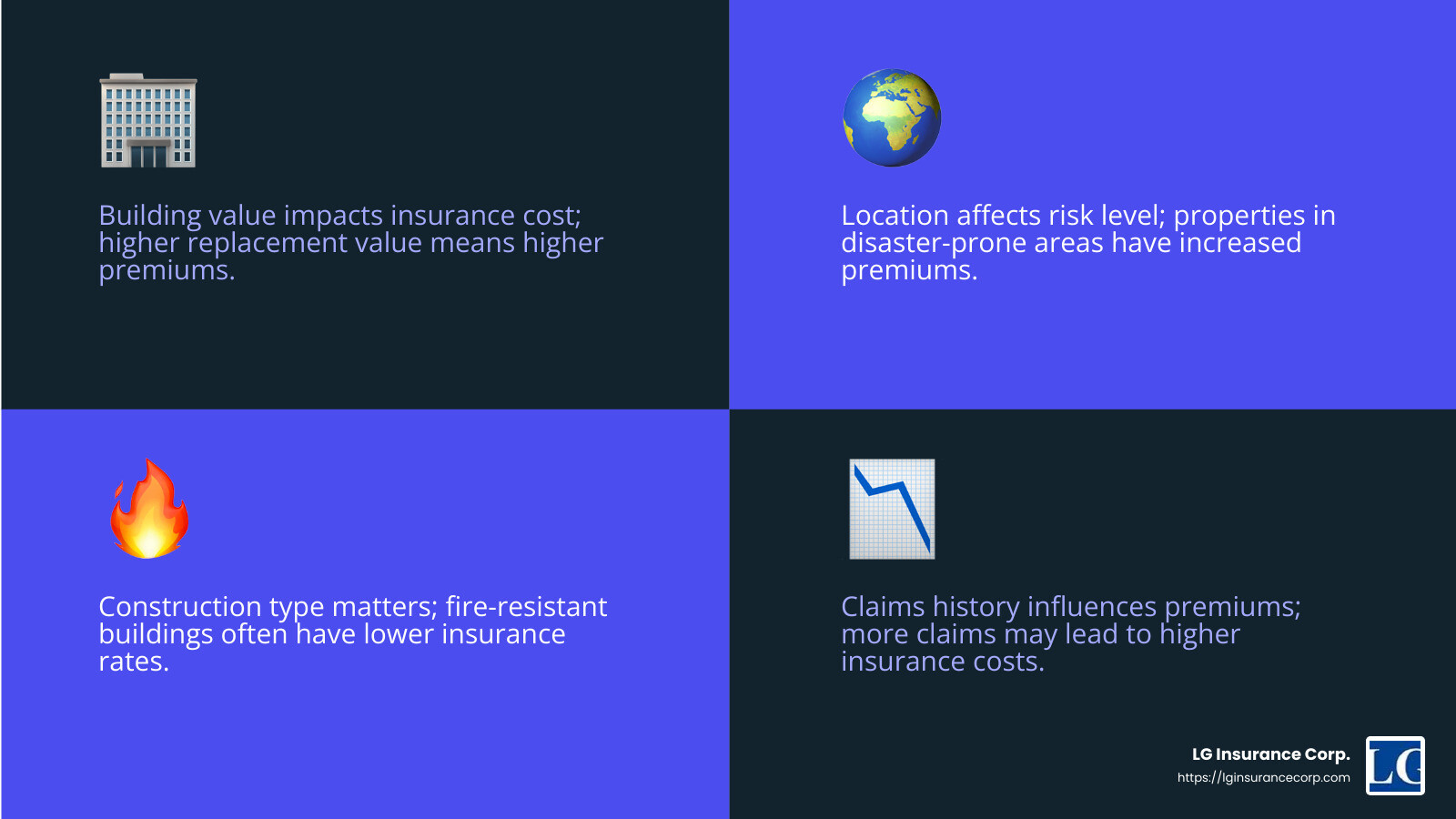 Building value impacts insurance cost; higher replacement value means higher premiums.

Location affects risk level; properties in disaster-prone areas have increased premiums.

Construction type matters; fire-resistant buildings often have lower insurance rates.

Claims history influences premiums; more claims may lead to higher insurance costs.

LG Insurance Corp.
https://lginsurancecorp.com
LG